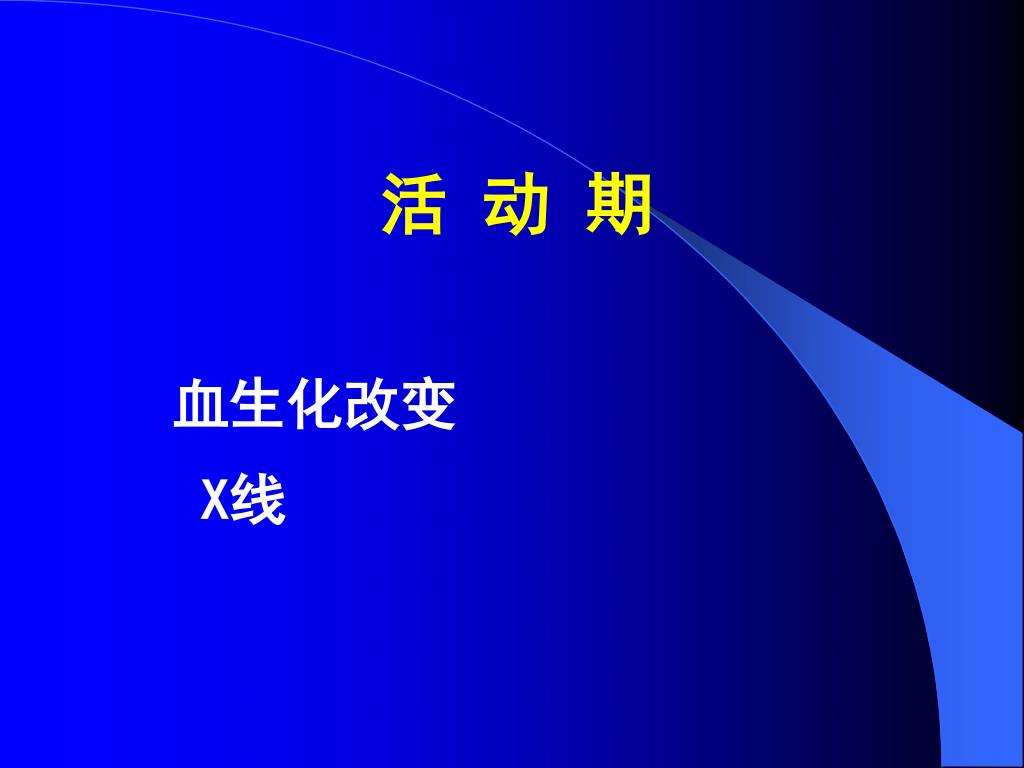 活 动 期

血生化改变

X线